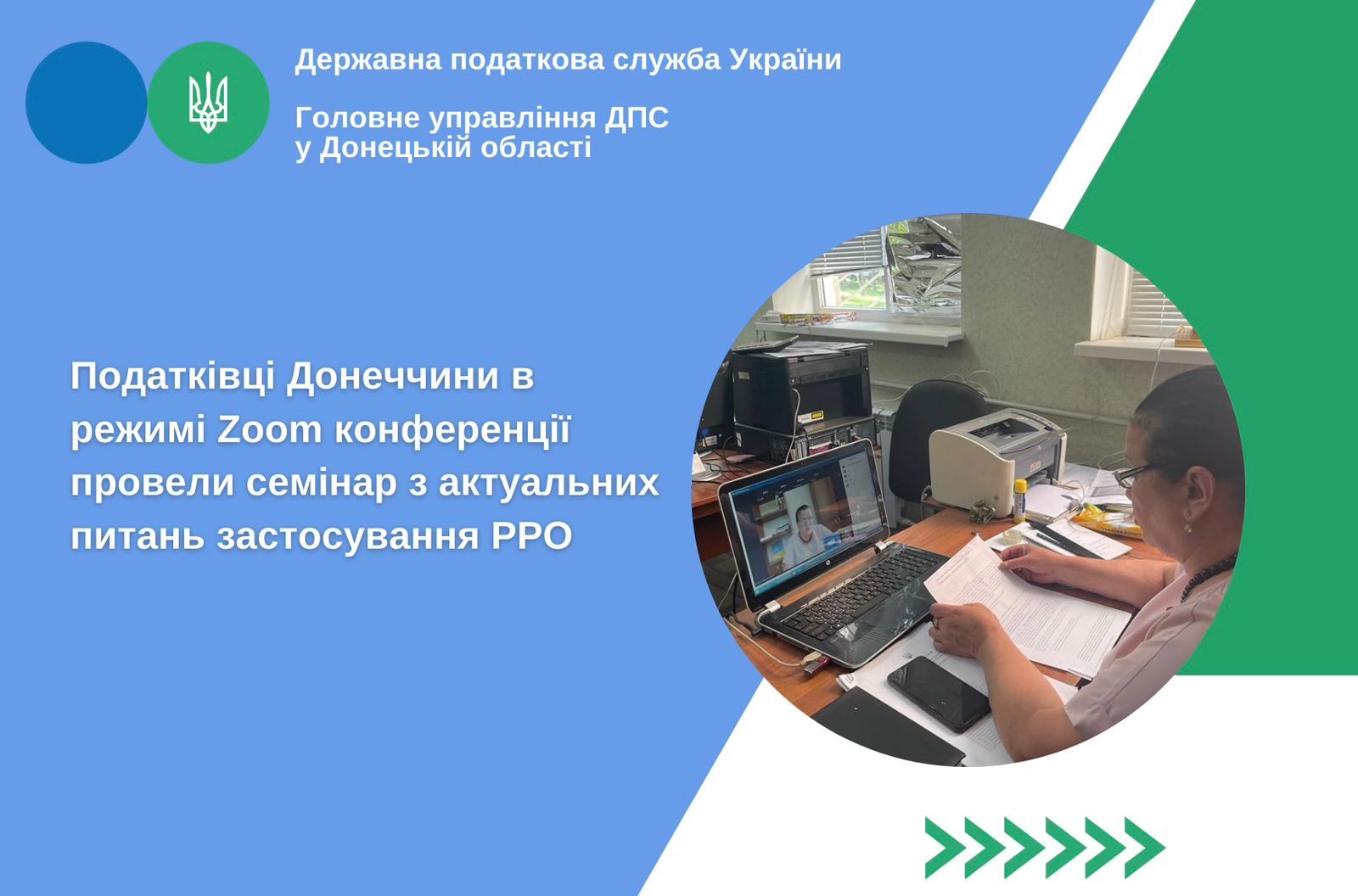 Державна податкова служба України

Головне управління ДПС у Донецькій області

Податківці Донеччини в режимі Zoom конференції провели семінар з актуальних питань застосування РРО